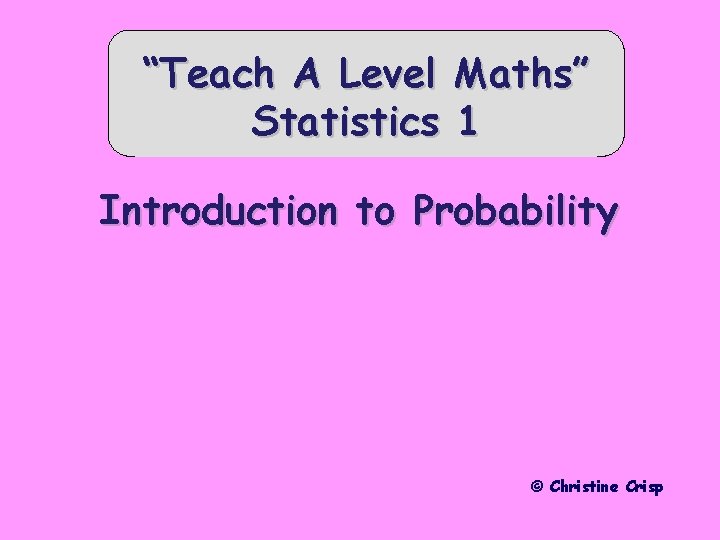 “Teach A Level Maths”
Statistics 1

Introduction to Probability

© Christine Crisp